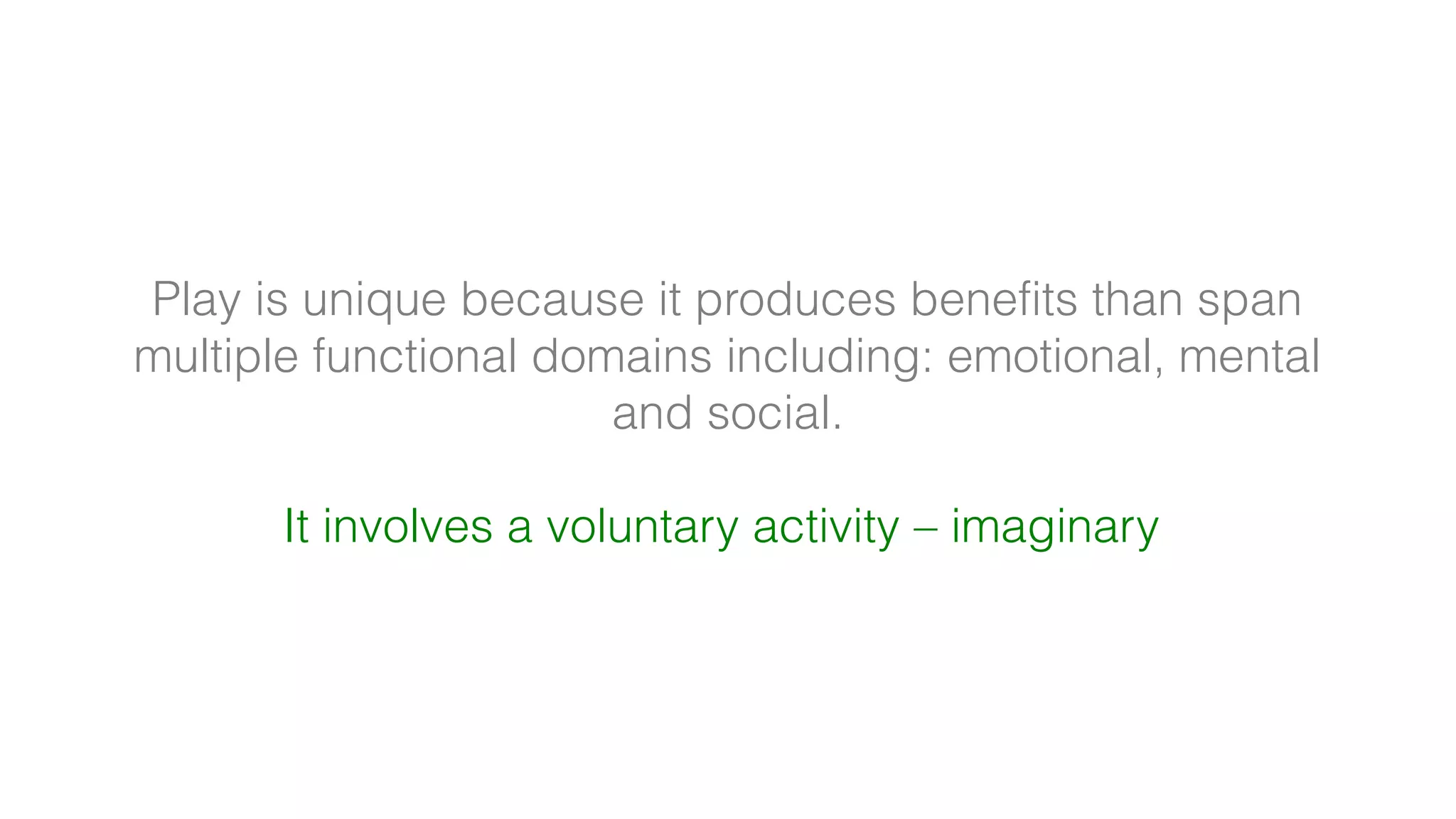 Play is unique because it produces benefits than span multiple functional domains including: emotional, mental and social.

It involves a voluntary activity – imaginary